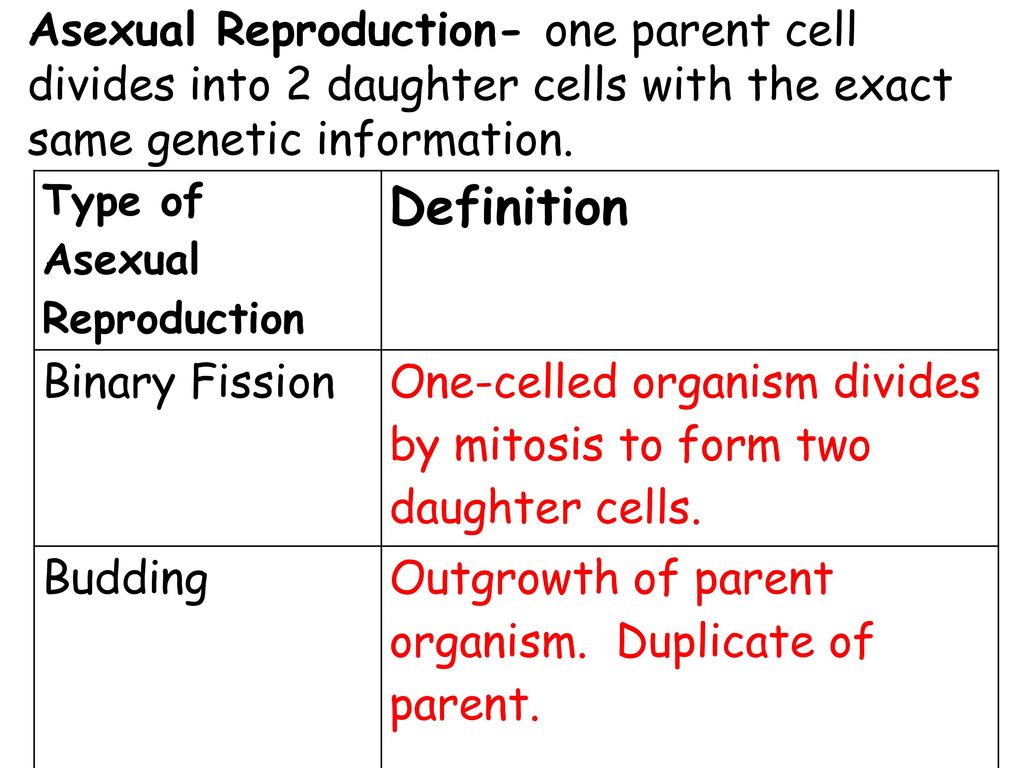 Asexual Reproduction- one parent cell divides into 2 daughter cells with the exact same genetic information.

| Type of Asexual Reproduction | Definition |
|---|---|
| Binary Fission | One-celled organism divides by mitosis to form two daughter cells. |
| Budding | Outgrowth of parent organism. Duplicate of parent. |